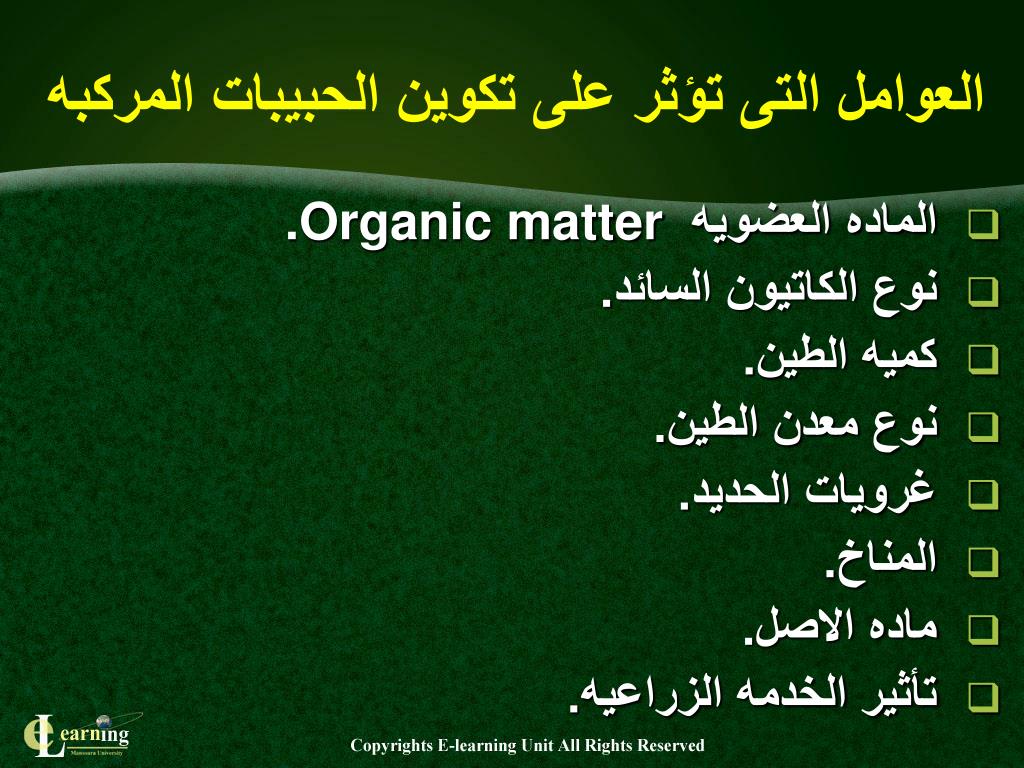 العوامل التى تؤثر على تكوين الحبيبات المركبه

❑ الماده العضويه Organic matter.
❑ نوع الكاتيون السائد.
❑ كميه الطين.
❑ نوع معدن الطين.
❑ غرويات الحديد.
❑ المناخ.
❑ ماده الاصل.
❑ تأثير الخدمه الزراعيه.

eLearning
Mansoura University

Copyrights E-learning Unit All Rights Reserved